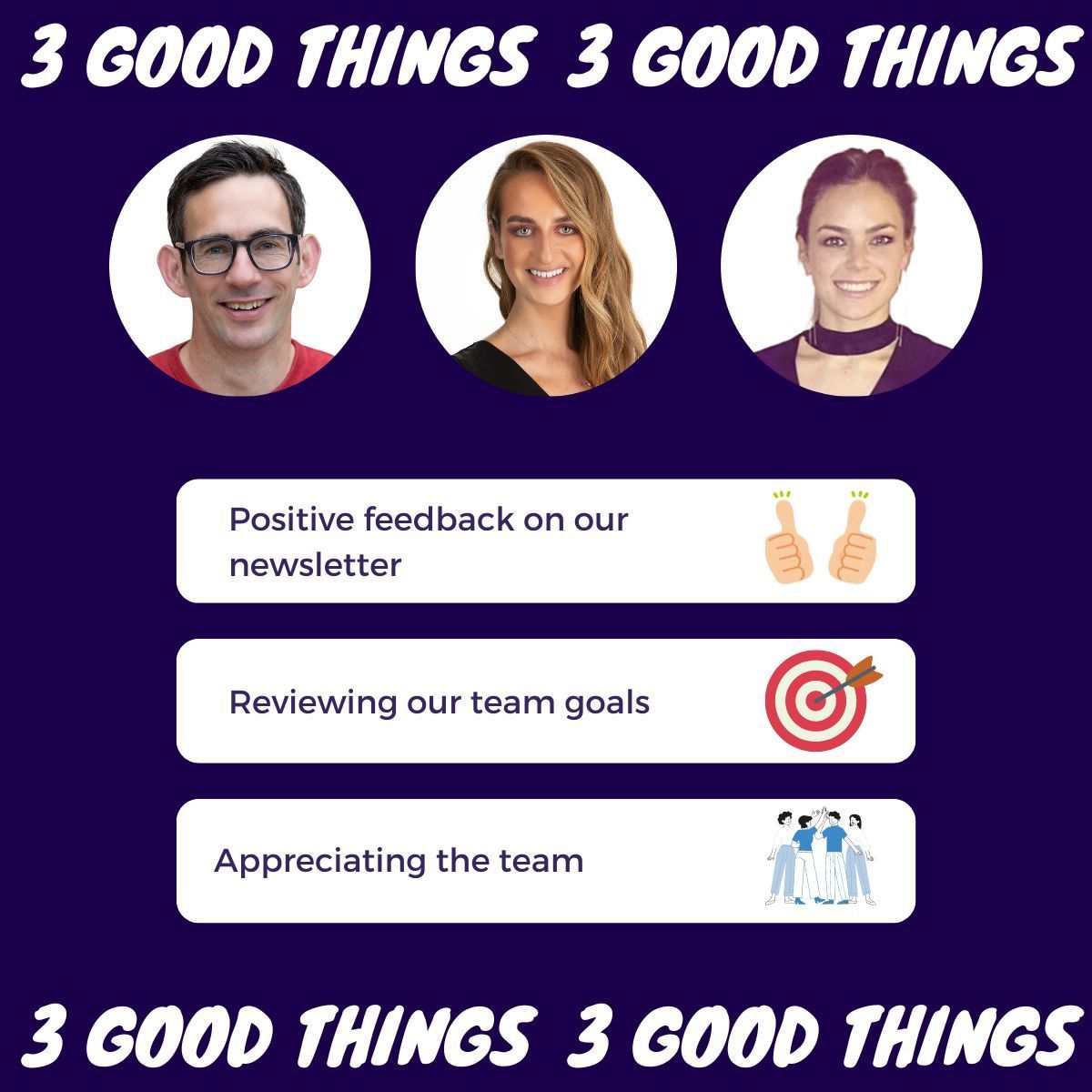 3 GOOD THINGS 3 GOOD THINGS

Positive feedback on our newsletter

Reviewing our team goals

Appreciating the team

3 GOOD THINGS 3 GOOD THINGS